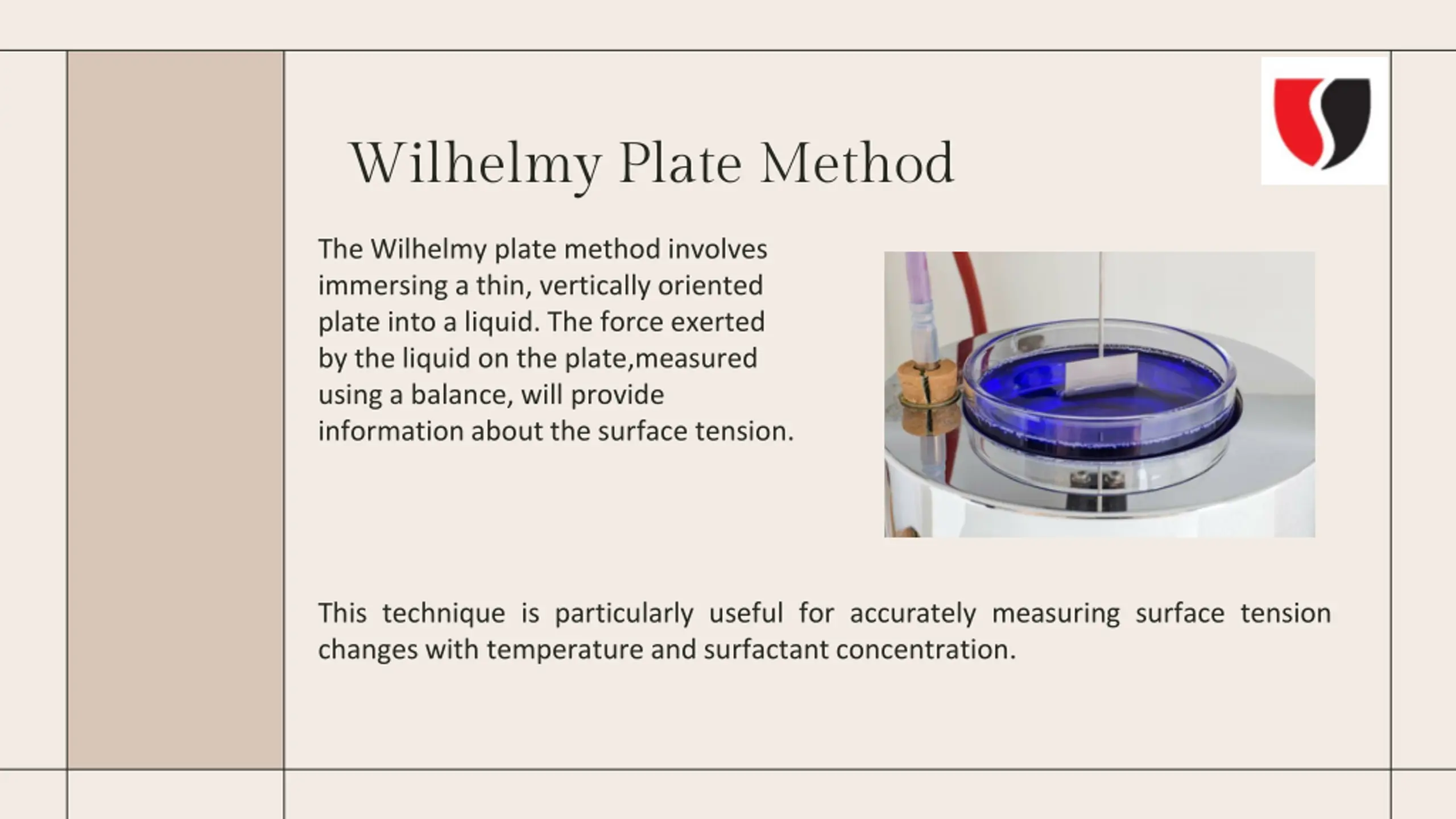 Wilhelmy Plate Method

The Wilhelmy plate method involves immersing a thin, vertically oriented plate into a liquid. The force exerted by the liquid on the plate,measured using a balance, will provide information about the surface tension.

This technique is particularly useful for accurately measuring surface tension changes with temperature and surfactant concentration.